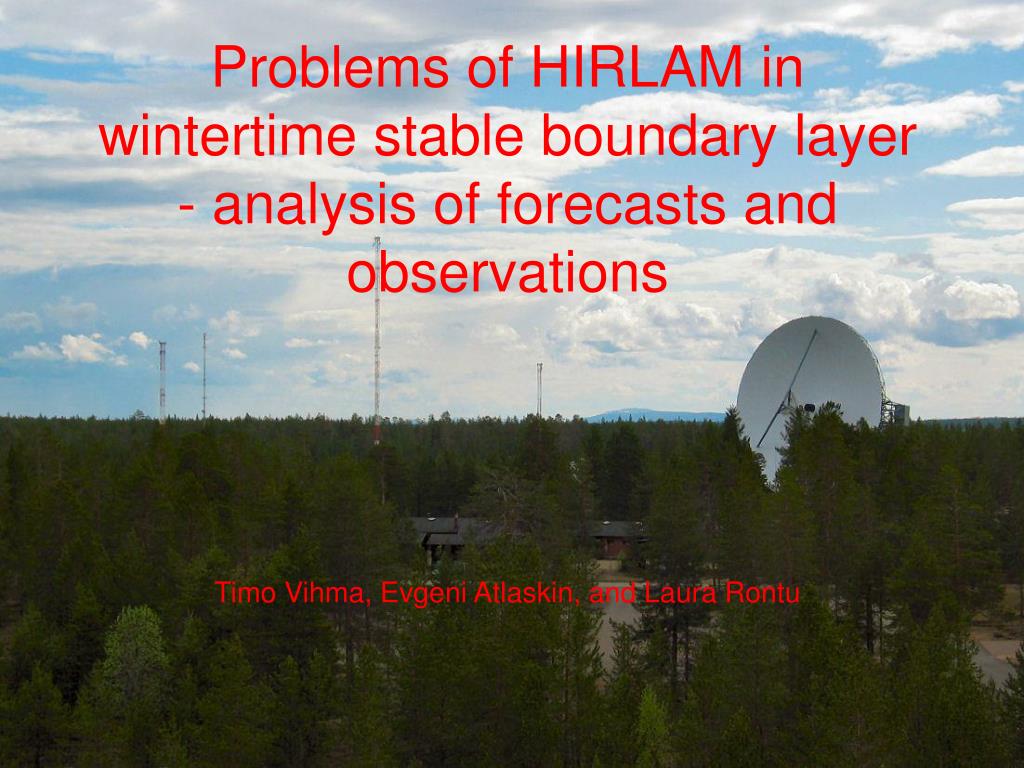 Problems of HIRLAM in wintertime stable boundary layer - analysis of forecasts and observations

Timo Vihma, Evgeni Atlaskin, and Laura Rontu